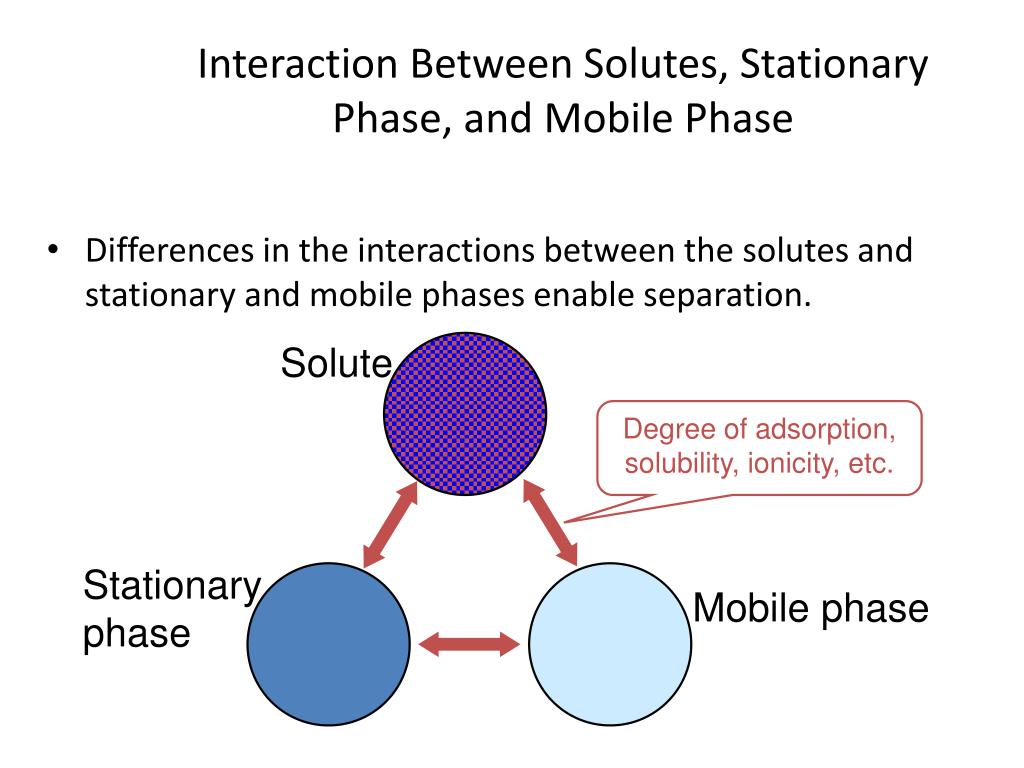 Interaction Between Solutes, Stationary Phase, and Mobile Phase

• Differences in the interactions between the solutes and stationary and mobile phases enable separation.

Solute

Degree of adsorption, solubility, ionicity, etc.

Stationary phase

Mobile phase